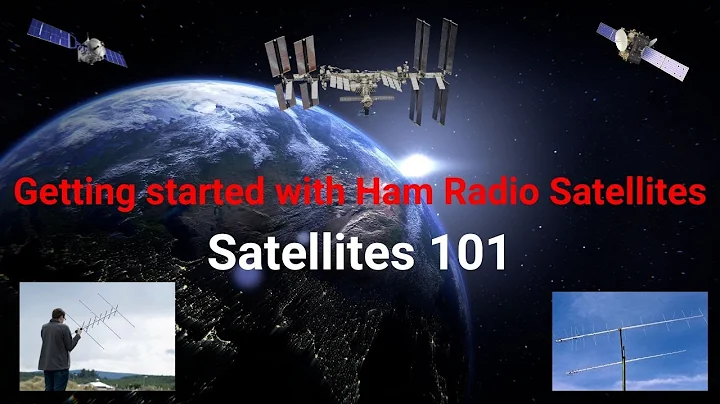 Getting started with Ham Radio Satellites

Satellites 101